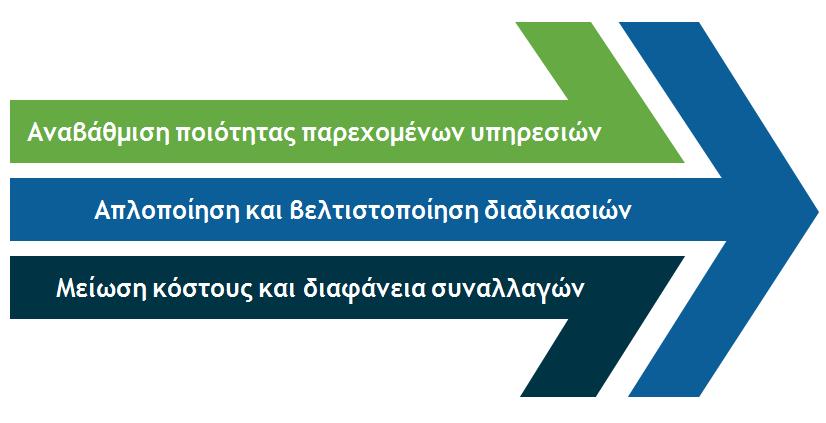 Αναβάθμιση ποιότητας παρεχομένων υπηρεσιών

Απλοποίηση και βελτιστοποίηση διαδικασιών

Μείωση κόστους και διαφάνεια συναλλαγών